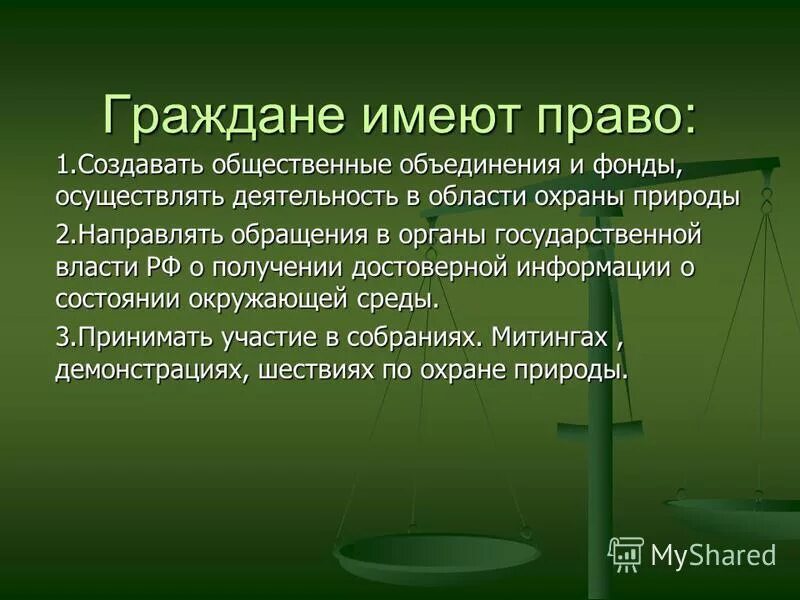 Граждане имеют право:

1.Создавать общественные объединения и фонды, осуществлять деятельность в области охраны природы

2.Направлять обращения в органы государственной власти РФ о получении достоверной информации о состоянии окружающей среды.

3.Принимать участие в собраниях. Митингах , демонстрациях, шествиях по охране природы.

MyShared